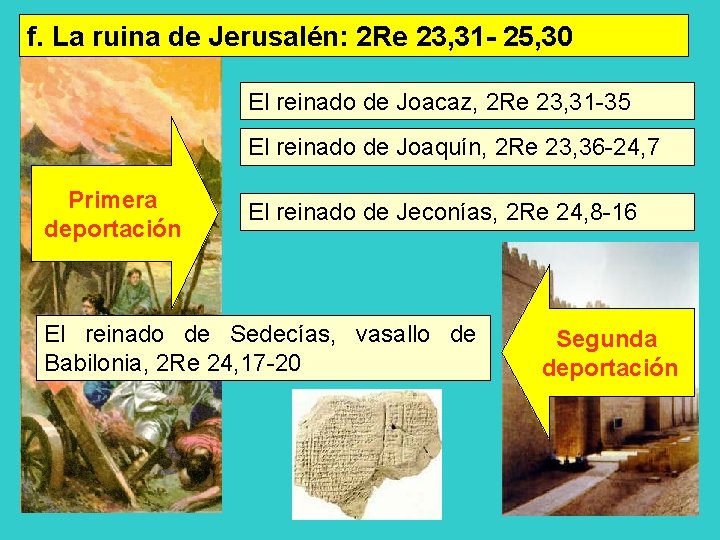 f. La ruina de Jerusalén: 2Re 23,31- 25,30

El reinado de Joacaz, 2Re 23,31-35

El reinado de Joaquín, 2Re 23,36-24,7

Primera deportación

El reinado de Jeconías, 2Re 24,8-16

El reinado de Sedecías, vasallo de Babilonia, 2Re 24,17-20

Segunda deportación